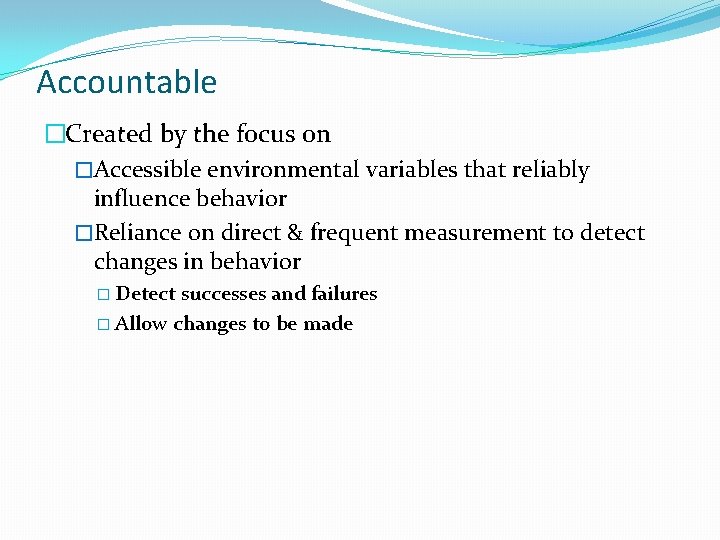 Accountable

□Created by the focus on

□Accessible environmental variables that reliably influence behavior

□Reliance on direct & frequent measurement to detect changes in behavior

□ Detect successes and failures

□ Allow changes to be made